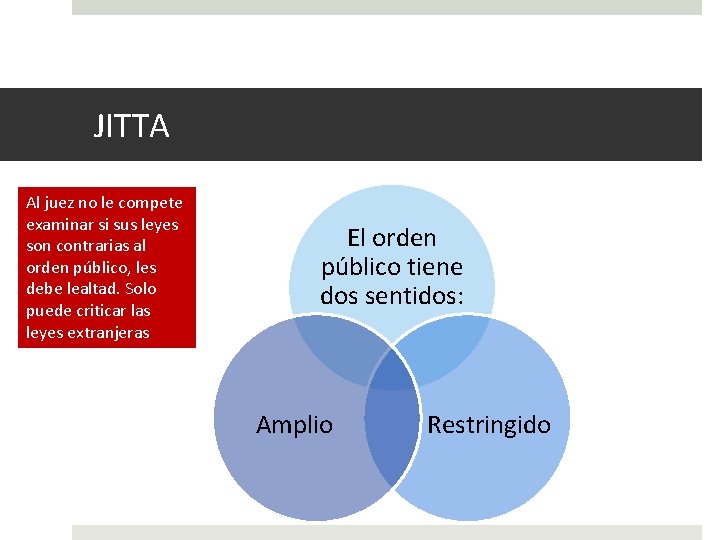 JITTA

Al juez no le compete examinar si sus leyes son contrarias al orden público, les debe lealtad. Solo puede criticar las leyes extranjeras

El orden público tiene dos sentidos:

Amplio

Restringido